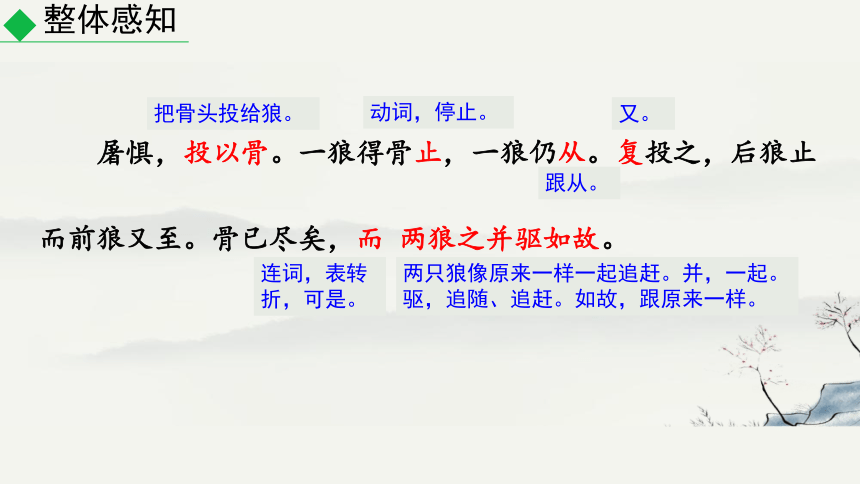 整体感知

把骨头投给狼。

动词，停止。

又。

屠惧，投以骨。一狼得骨止，一狼仍从。复投之，后狼止

跟从。

而前狼又至。骨已尽矣，而 两狼之并驱如故。

连词，表转折，可是。

两只狼像原来一样一起追赶。并，一起。驱，追随、追赶。如故，跟原来一样。